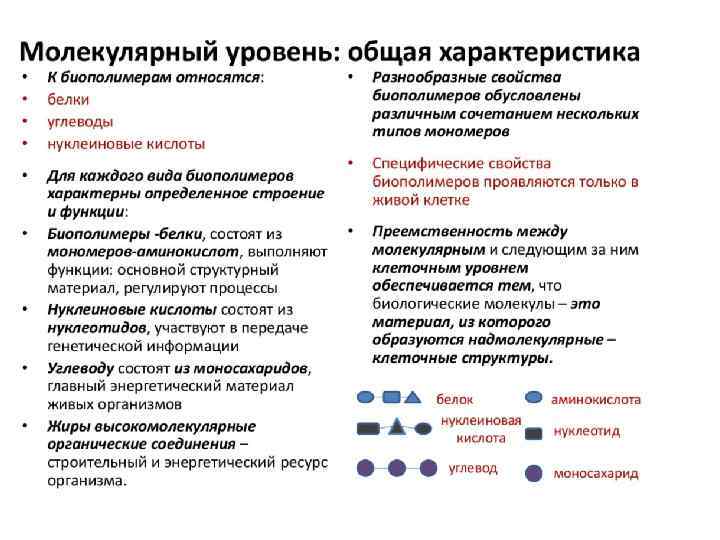 Молекулярный уровень: общая характеристика

• К биополимерам относятся:
• белки
• углеводы
• нуклеиновые кислоты

• Для каждого вида биополимеров характерны определенное строение и функции:

• Биополимеры -белки, состоят из мономеров-аминокислот, выполняют функции: основной структурный материал, регулируют процессы

• Нуклеиновые кислоты состоят из нуклеотидов, участвуют в передаче генетической информации

• Углеводу состоят из моносахаридов, главный энергетический материал живых организмов

• Жиры высокомолекулярные органические соединения – строительный и энергетический ресурс организма.

• Разнообразные свойства биополимеров обусловлены различным сочетанием нескольких типов мономеров

• Специфические свойства биополимеров проявляются только в живой клетке

• Преемственность между молекулярным и следующим за ним клеточным уровнем обеспечивается тем, что биологические молекулы – это материал, из которого образуются надмолекулярные – клеточные структуры.

белок
аминокислота
нуклеиновая кислота
нуклеотид
углевод
моносахарид